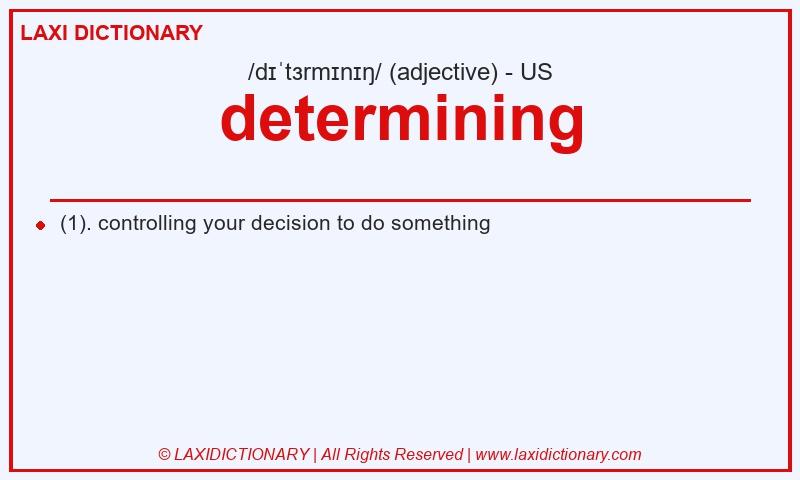 LAXI DICTIONARY

/dɪˈtɜrmɪnɪŋ/ (adjective) - US

determining

(1). controlling your decision to do something

© LAXIDICTIONARY | All Rights Reserved | www.laxidictionary.com